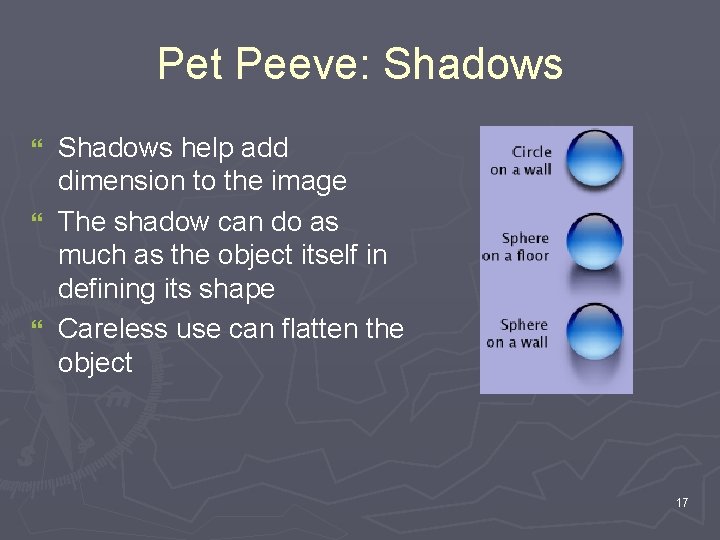 Pet Peeve: Shadows

“ Shadows help add dimension to the image
“ The shadow can do as much as the object itself in defining its shape
“ Careless use can flatten the object

Circle on a wall

Sphere on a floor

Sphere on a wall

17